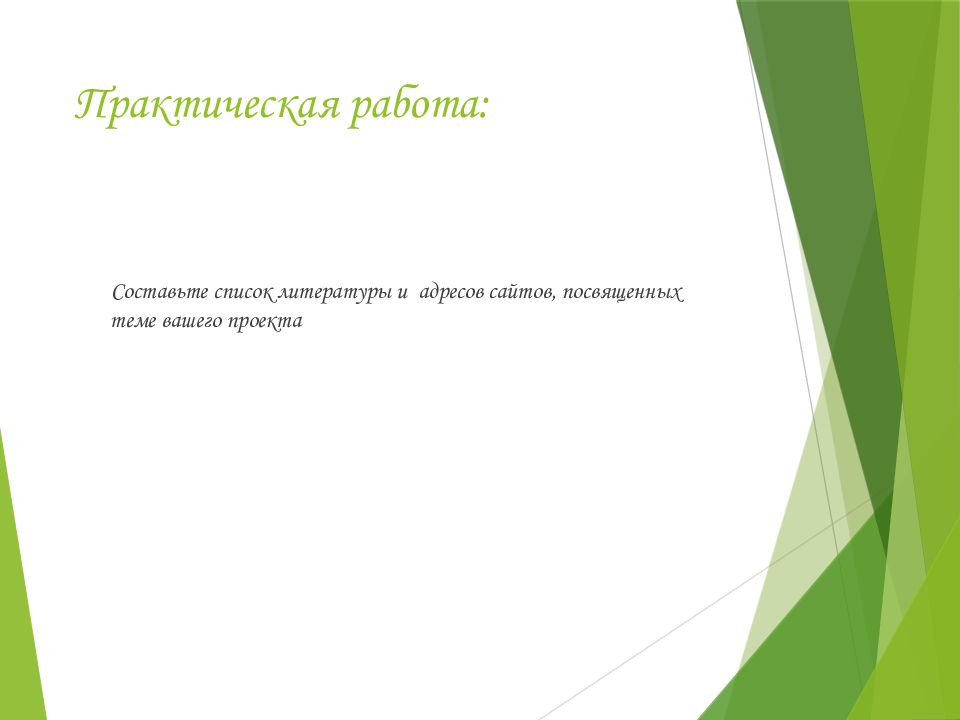 Практическая работа:

Составьте список литературы и адресов сайтов, посвященных теме вашего проекта